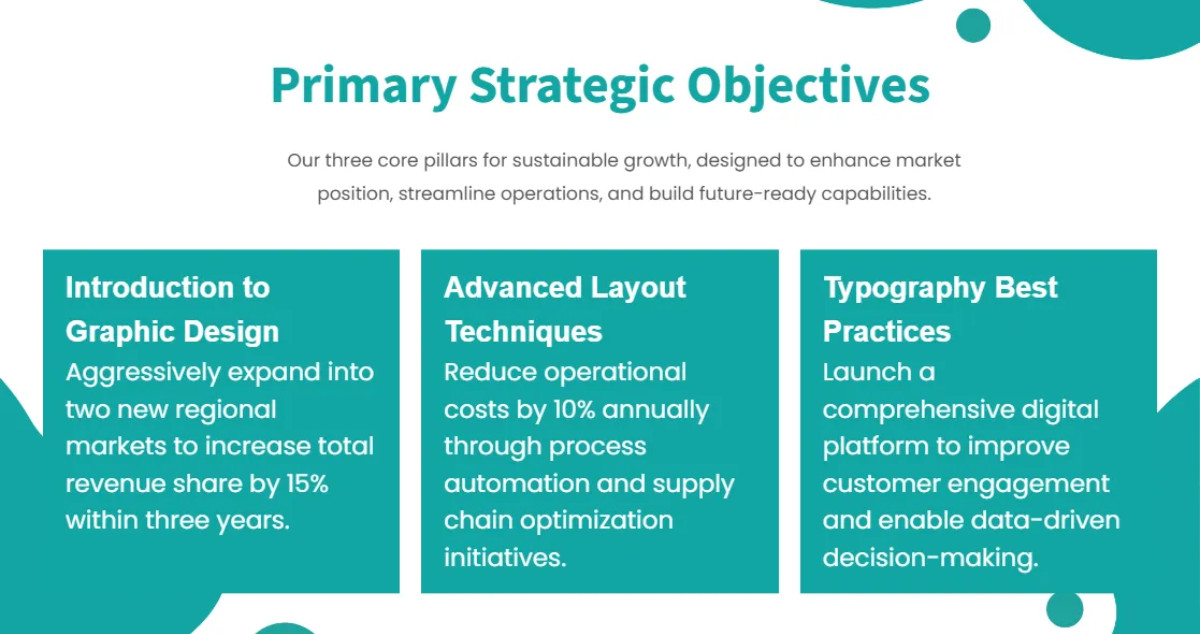 Primary Strategic Objectives

Our three core pillars for sustainable growth, designed to enhance market position, streamline operations, and build future-ready capabilities.

Introduction to Graphic Design

Aggressively expand into two new regional markets to increase total revenue share by 15% within three years.

Advanced Layout Techniques

Reduce operational costs by 10% annually through process automation and supply chain optimization initiatives.

Typography Best Practices

Launch a comprehensive digital platform to improve customer engagement and enable data-driven decision-making.